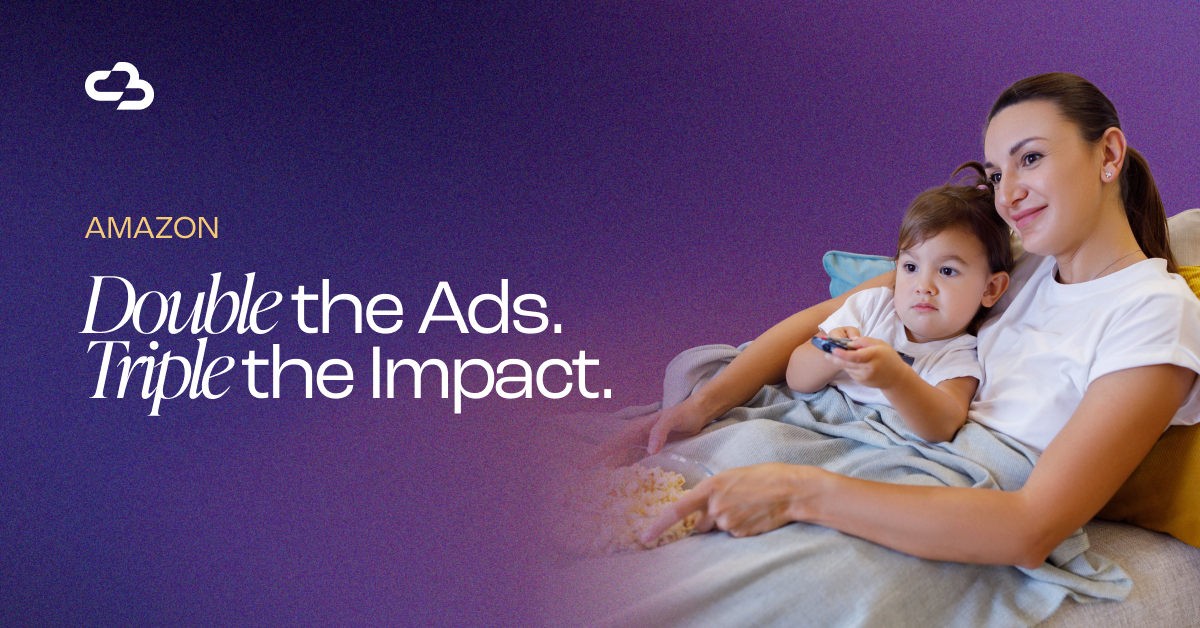 AMAZON

Double the Ads.
Triple the Impact.